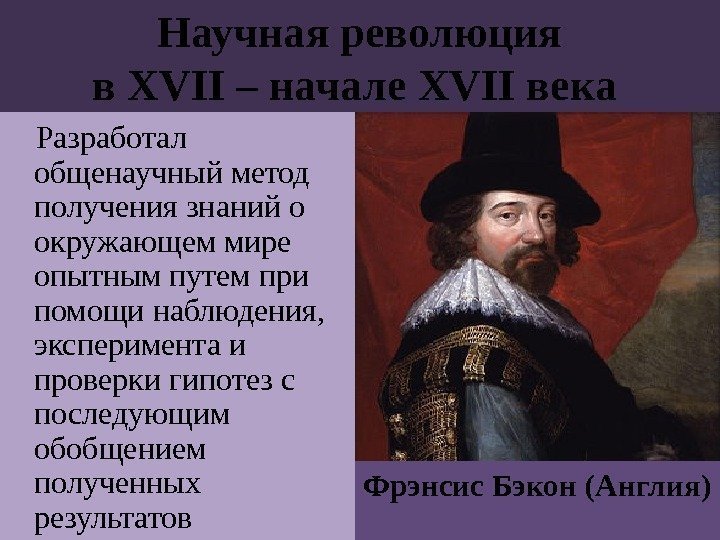 Научная революция в XVII – начале XVII века

Разработал общенаучный метод получения знаний о окружающем мире опытным путем при помощи наблюдения, эксперимента и проверки гипотез с последующим обобщением полученных результатов

Фрэнсис Бэкон (Англия)